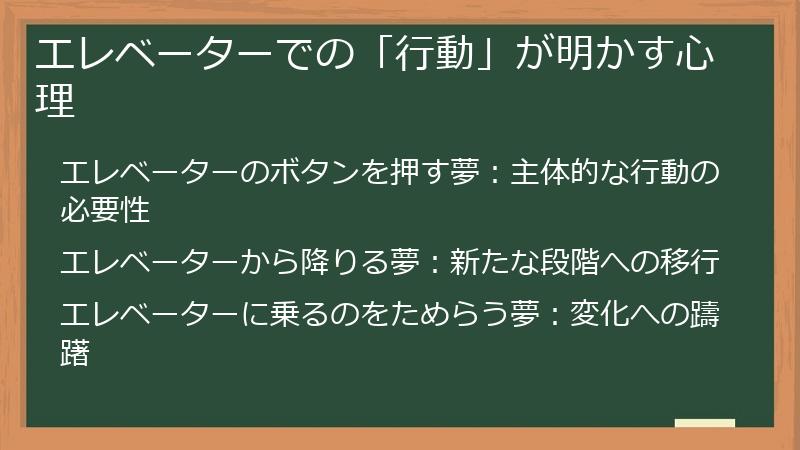 エレベーターでの「行動」が明かす心理

エレベーターのボタンを押す夢：主体的な行動の必要性

エレベーターから降りる夢：新たな段階への移行

エレベーターに乗るのをためらう夢：変化への躊躇